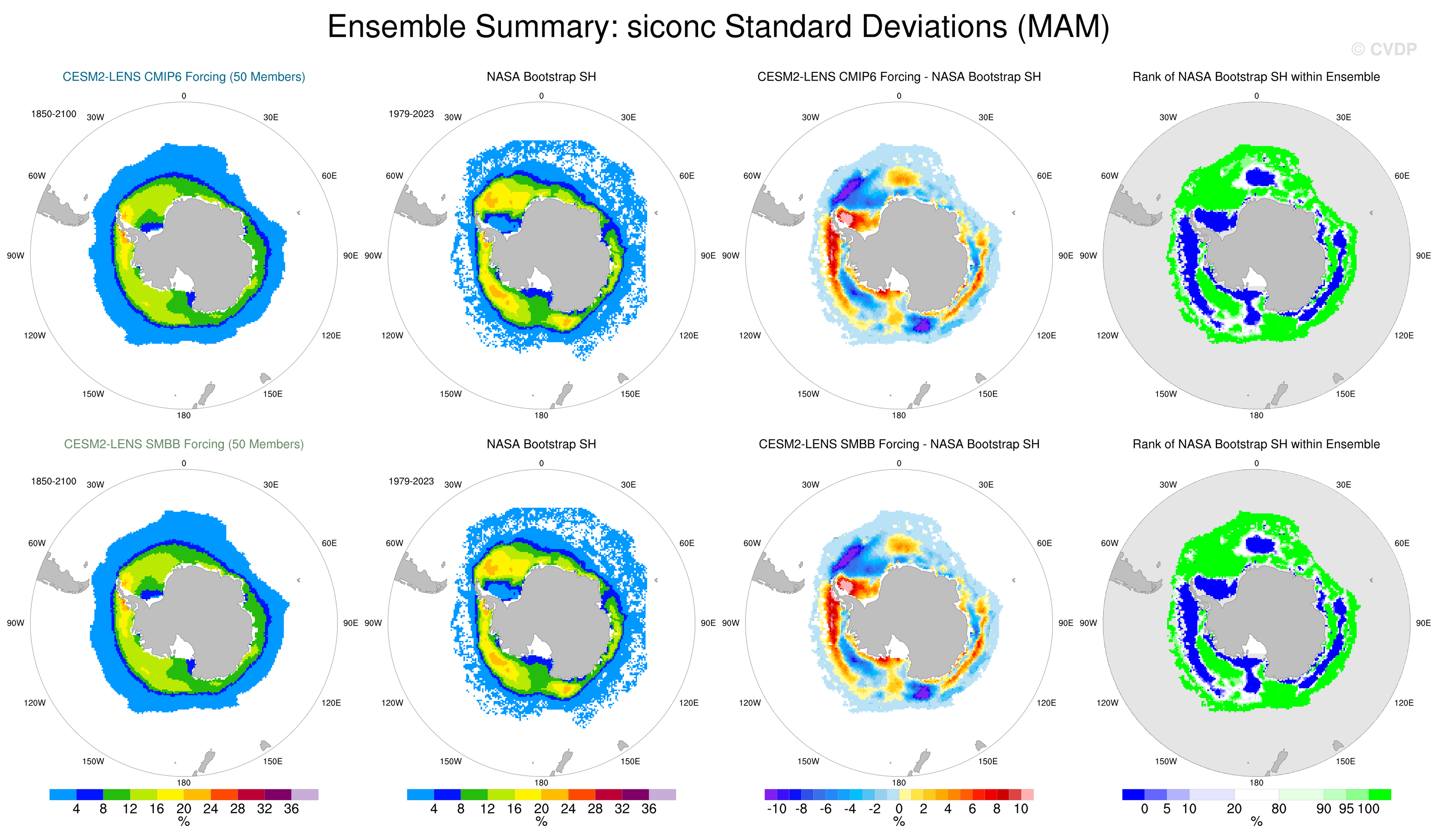 Ensemble Summary: siconc Standard Deviations (MAM)

© CVDP

CESM2-LENS CMIP6 Forcing (50 Members)

1850-2100

0 30E 60E 90E 120E 150E 180 150W 120W 90W 60W 30W

NASA Bootstrap SH

1979-2023

0 30E 60E 90E 120E 150E 180 150W 120W 90W 60W 30W

CESM2-LENS CMIP6 Forcing - NASA Bootstrap SH

0 30E 60E 90E 120E 150E 180 150W 120W 90W 60W 30W

Rank of NASA Bootstrap SH within Ensemble

0 30E 60E 90E 120E 150E 180 150W 120W 90W 60W 30W

CESM2-LENS SMBB Forcing (50 Members)

1850-2100

0 30E 60E 90E 120E 150E 180 150W 120W 90W 60W 30W

NASA Bootstrap SH

1979-2023

0 30E 60E 90E 120E 150E 180 150W 120W 90W 60W 30W

CESM2-LENS SMBB Forcing - NASA Bootstrap SH

0 30E 60E 90E 120E 150E 180 150W 120W 90W 60W 30W

Rank of NASA Bootstrap SH within Ensemble

0 30E 60E 90E 120E 150E 180 150W 120W 90W 60W 30W

4 8 12 16 20 24 28 32 36
%

4 8 12 16 20 24 28 32 36
%

-10 -8 -6 -4 -2 0 2 4 6 8 10
%

0 5 10 20 80 90 95 100
%